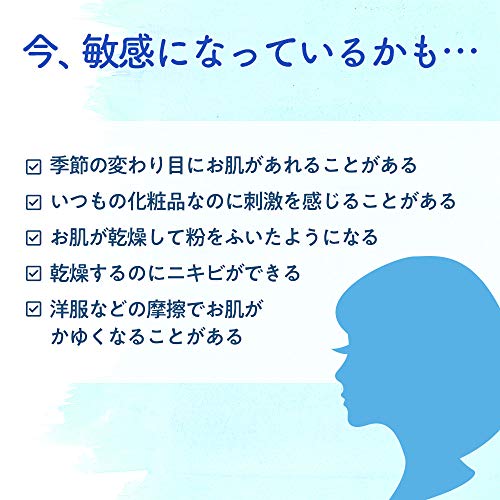 今、敏感になっているかも…

☑ 季節の変わり目にお肌があれることがある

☑ いつもの化粧品なのに刺激を感じることがある

☑ お肌が乾燥して粉をふいたようになる

☑ 乾燥するのにニキビができる

☑ 洋服などの摩擦でお肌がかゆくなることがある